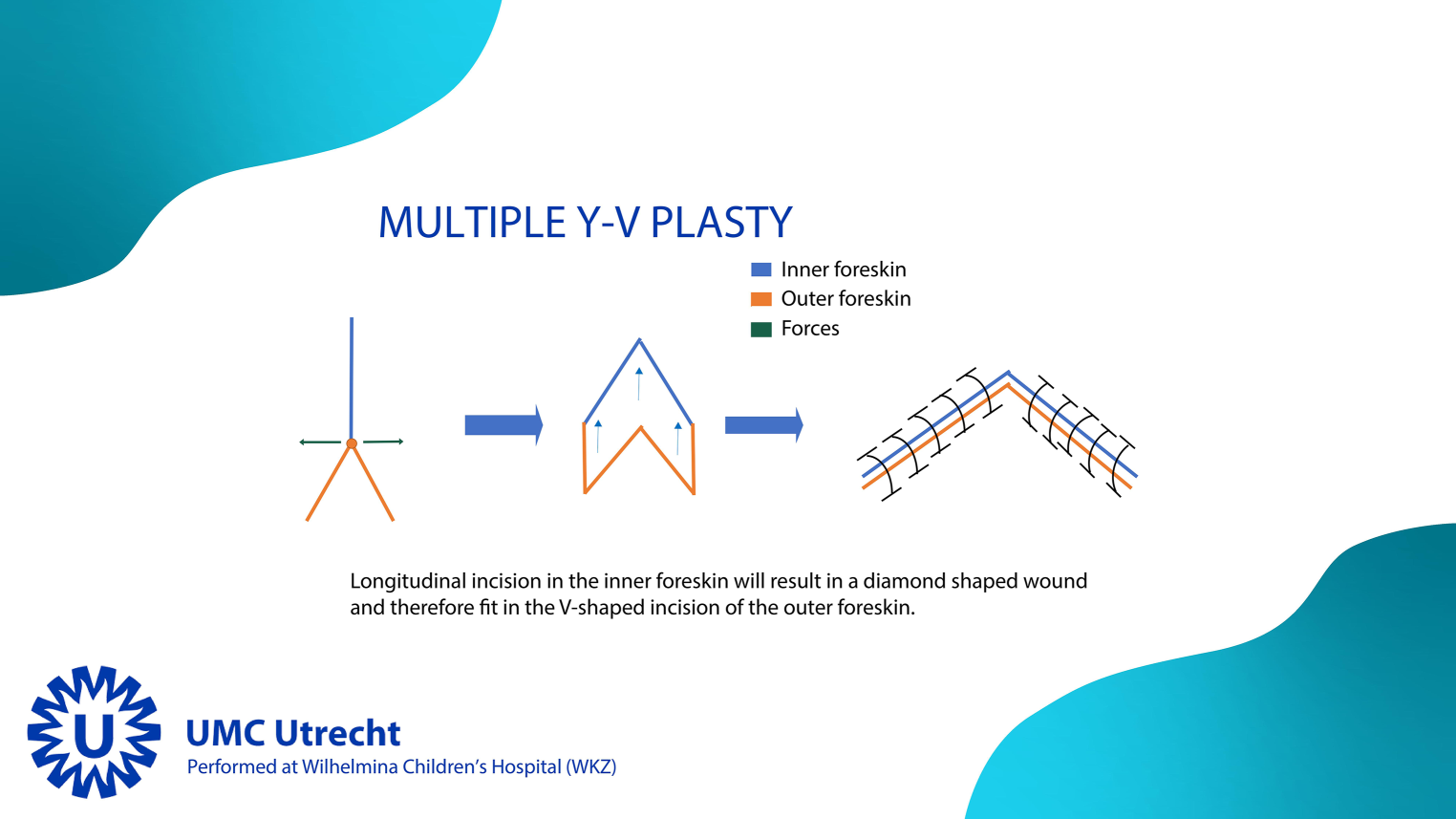 MULTIPLE Y-V PLASTY

Inner foreskin
Outer foreskin
Forces

Longitudinal incision in the inner foreskin will result in a diamond shaped wound and therefore fit in the V-shaped incision of the outer foreskin.

U

UMC Utrecht
Performed at Wilhelmina Children's Hospital (WKZ)